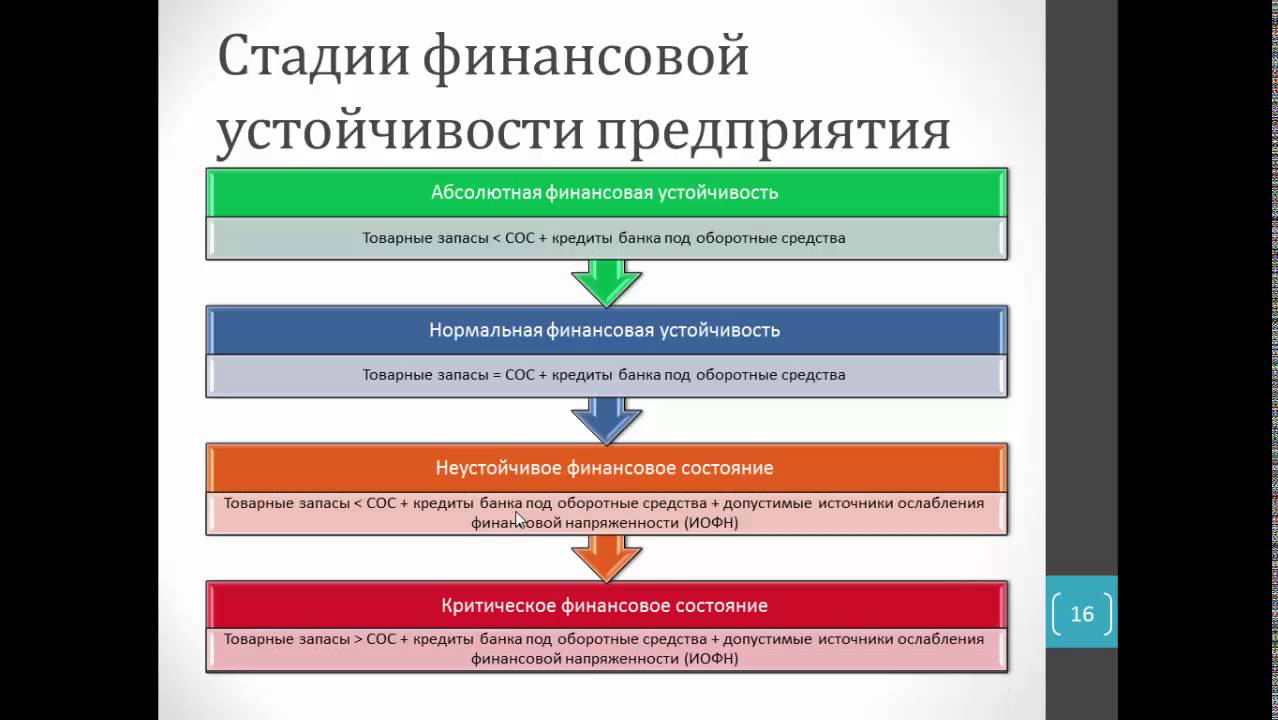 Стадии финансовой устойчивости предприятия

Абсолютная финансовая устойчивость

Товарные запасы < СОС + кредиты банка под оборотные средства

Нормальная финансовая устойчивость

Товарные запасы = СОС + кредиты банка под оборотные средства

Неустойчивое финансовое состояние

Товарные запасы < СОС + кредиты банка под оборотные средства + допустимые источники ослабления финансовой напряженности (ИОФН)

Критическое финансовое состояние

Товарные запасы > СОС + кредиты банка под оборотные средства + допустимые источники ослабления финансовой напряженности (ИОФН)

16